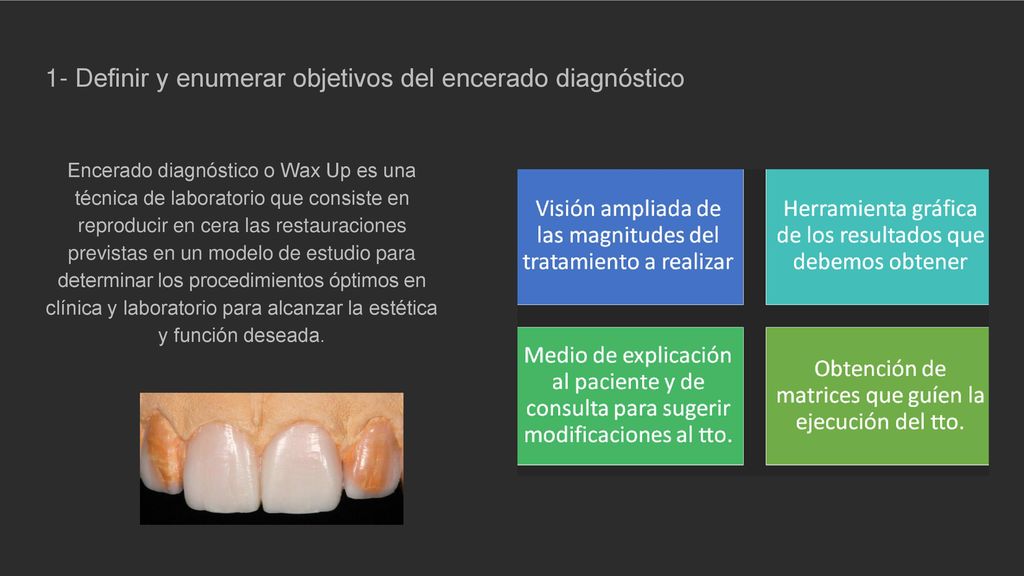 1- Definir y enumerar objetivos del encerado diagnóstico

Encerado diagnóstico o Wax Up es una técnica de laboratorio que consiste en reproducir en cera las restauraciones previstas en un modelo de estudio para determinar los procedimientos óptimos en clínica y laboratorio para alcanzar la estética y función deseada.

Visión ampliada de las magnitudes del tratamiento a realizar

Herramienta gráfica de los resultados que debemos obtener

Medio de explicación al paciente y de consulta para sugerir modificaciones al tto.

Obtención de matrices que guíen la ejecución del tto.